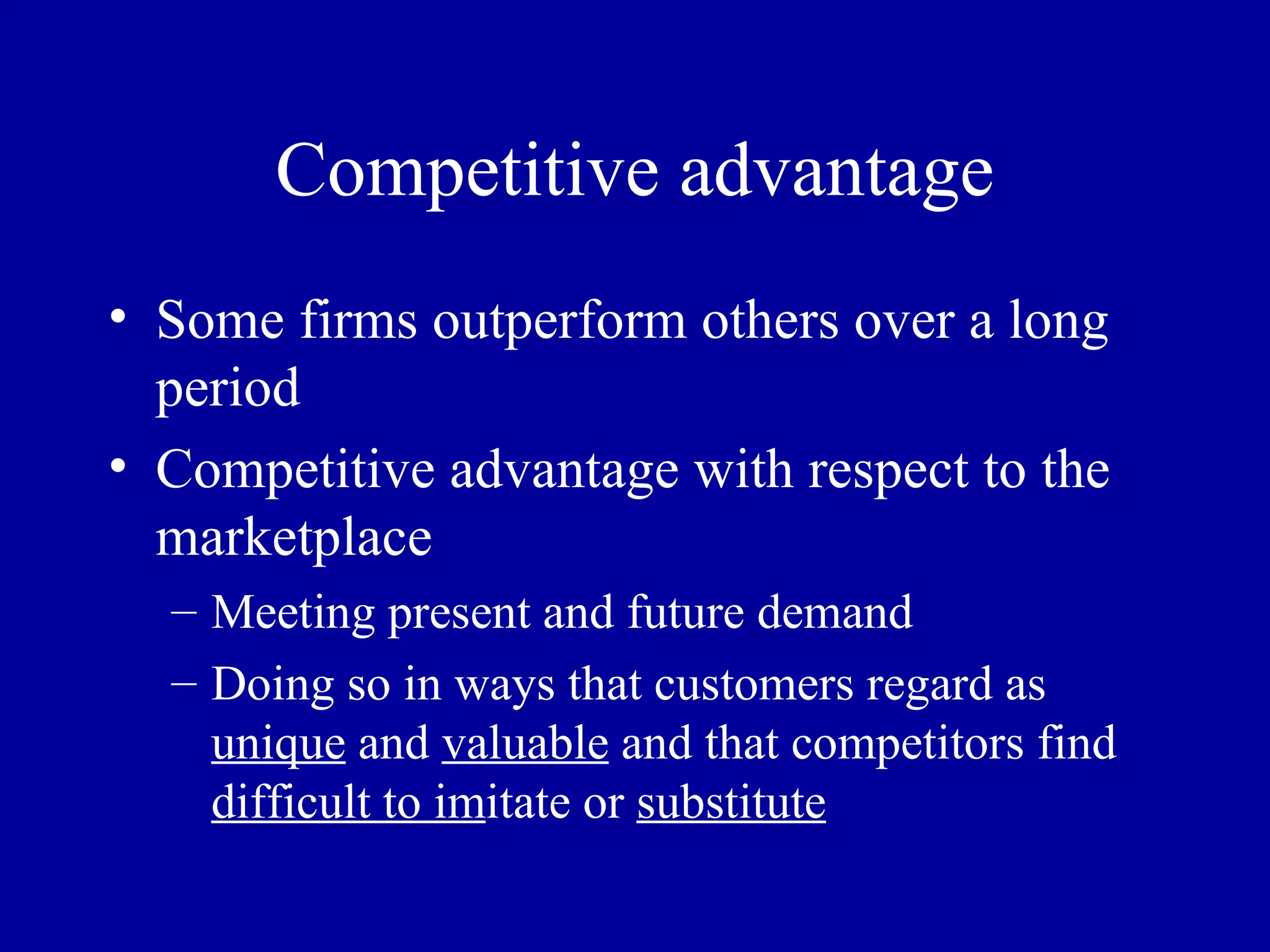 Competitive advantage

• Some firms outperform others over a long period

• Competitive advantage with respect to the marketplace

– Meeting present and future demand

– Doing so in ways that customers regard as unique and valuable and that competitors find difficult to imitate or substitute